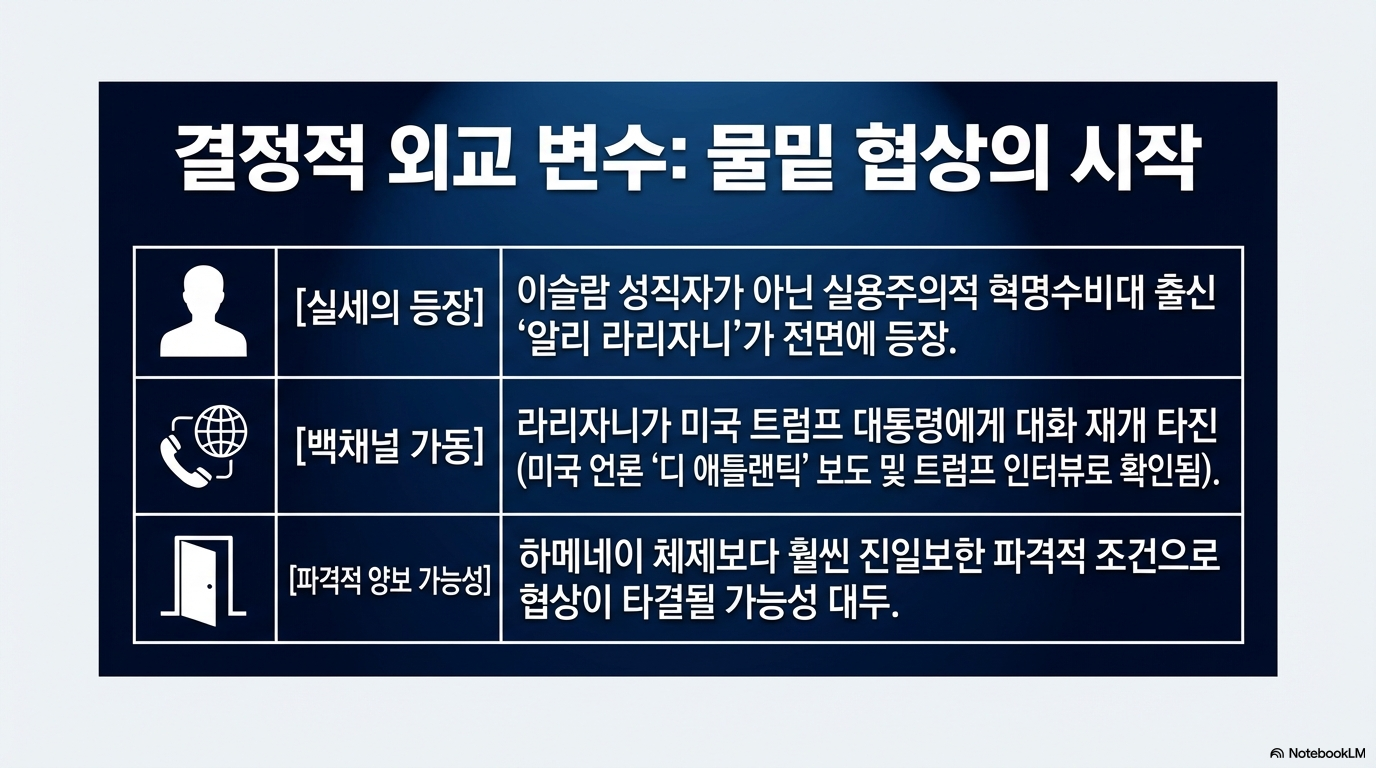 결정적 외교 변수: 물밑 협상의 시작

| | | |
|---|---|---|
| | [실세의 등장] | 이슬람 성직자가 아닌 실용주의적 혁명수비대 출신 ‘알리 라리자니’가 전면에 등장. |
| | [백채널 가동] | 라리자니가 미국 트럼프 대통령에게 대화 재개 타진 (미국 언론 ‘디 애틀랜틱’ 보도 및 트럼프 인터뷰로 확인됨). |
| | [파격적 양보 가능성] | 하메네이 체제보다 훨씬 진일보한 파격적 조건으로 협상이 타결될 가능성 대두. |

NotebookLM